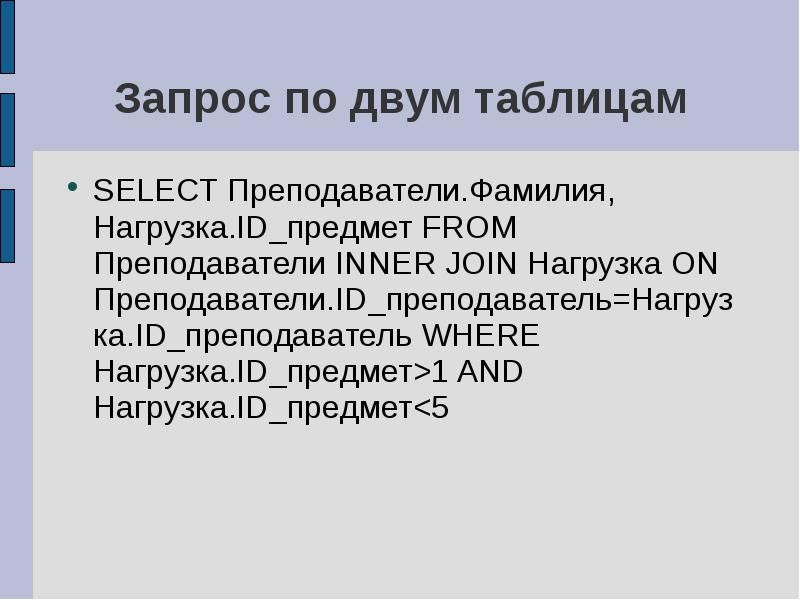 Запрос по двум таблицам

• SELECT Преподаватели.Фамилия, Нагрузка.ID_предмет FROM Преподаватели INNER JOIN Нагрузка ON Преподаватели.ID_преподаватель=Нагрузка.ID_преподаватель WHERE Нагрузка.ID_предмет>1 AND Нагрузка.ID_предмет<5